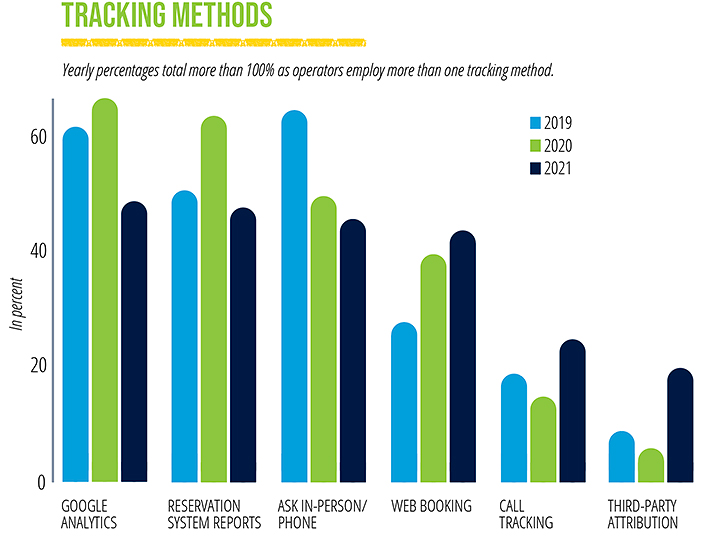 TRACKING METHODS

Yearly percentages total more than 100% as operators employ more than one tracking method.

2019
2020
2021

In percent

60
40
20
0

GOOGLE ANALYTICS
RESERVATION SYSTEM REPORTS
ASK IN-PERSON/ PHONE
WEB BOOKING
CALL TRACKING
THIRD-PARTY ATTRIBUTION